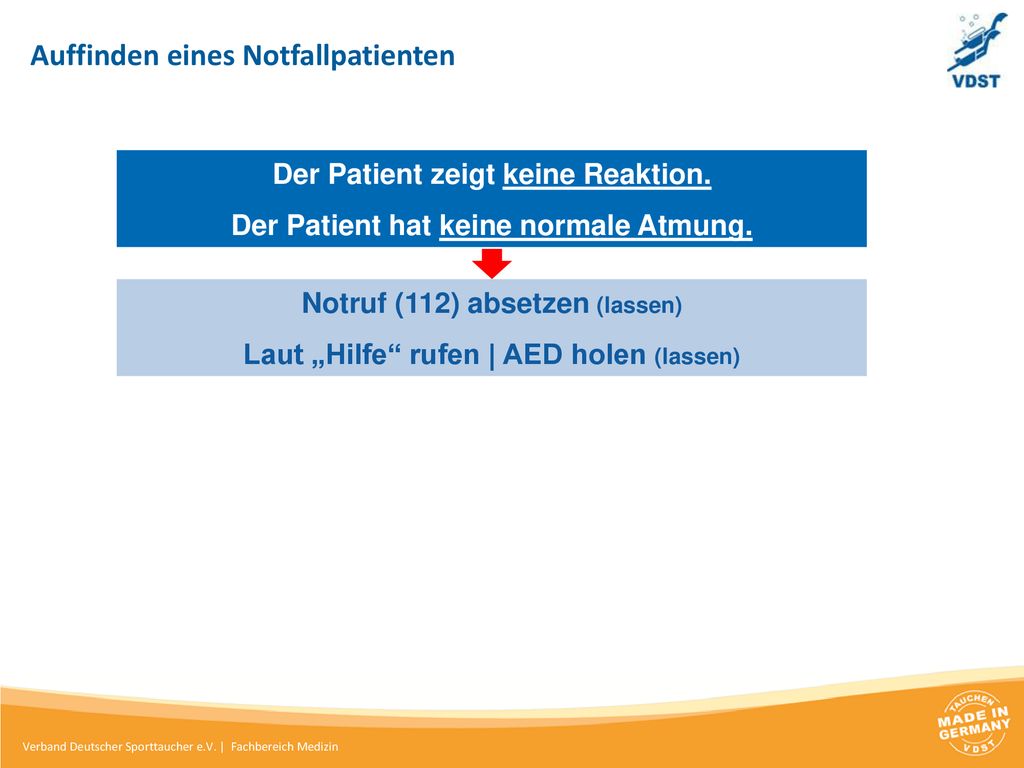 Auffinden eines Notfallpatienten

VDST

Der Patient zeigt keine Reaktion.
Der Patient hat keine normale Atmung.

Notruf (112) absetzen (lassen)
Laut „Hilfe“ rufen | AED holen (lassen)

Verband Deutscher Sporttaucher e.V. | Fachbereich Medizin

TAUCHEN MADE IN GERMANY VDST